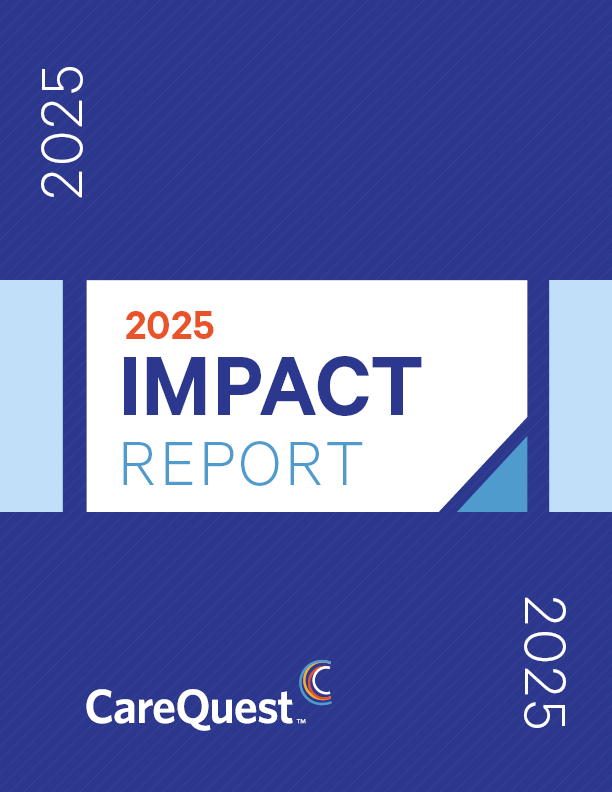 2025

2025
IMPACT
REPORT

2025

CareQuest™